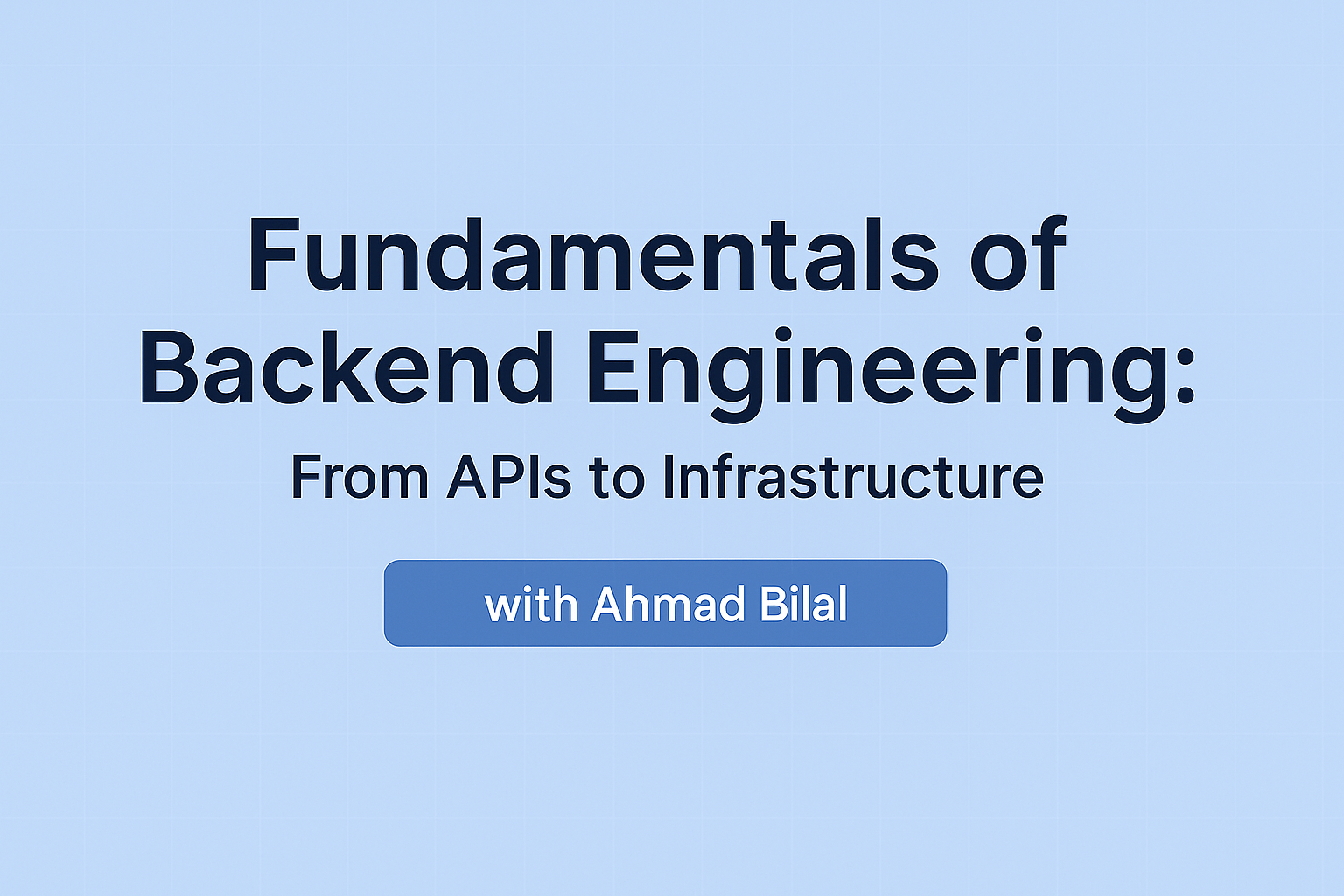 Fundamentals of Backend Engineering:

From APIs to Infrastructure

with Ahmad Bilal